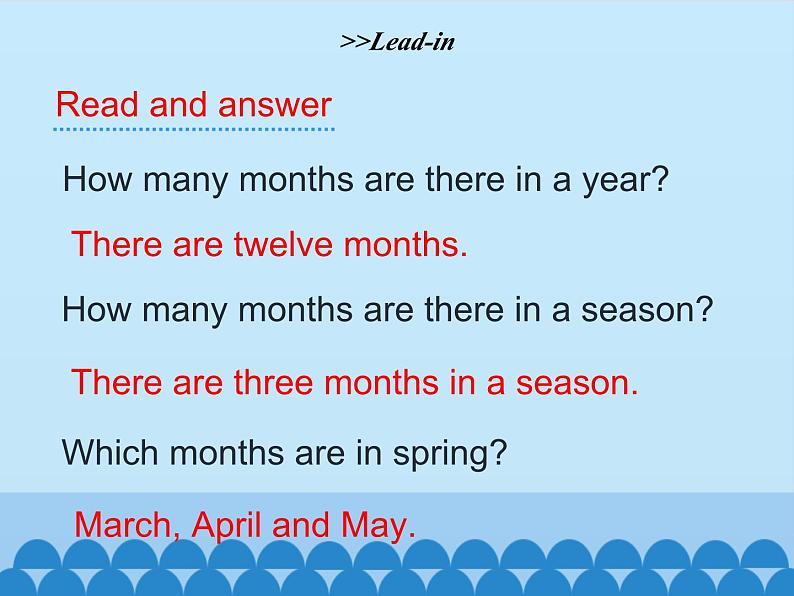 >>Lead-in

Read and answer

How many months are there in a year?

There are twelve months.

How many months are there in a season?

There are three months in a season.

Which months are in spring?

March, April and May.